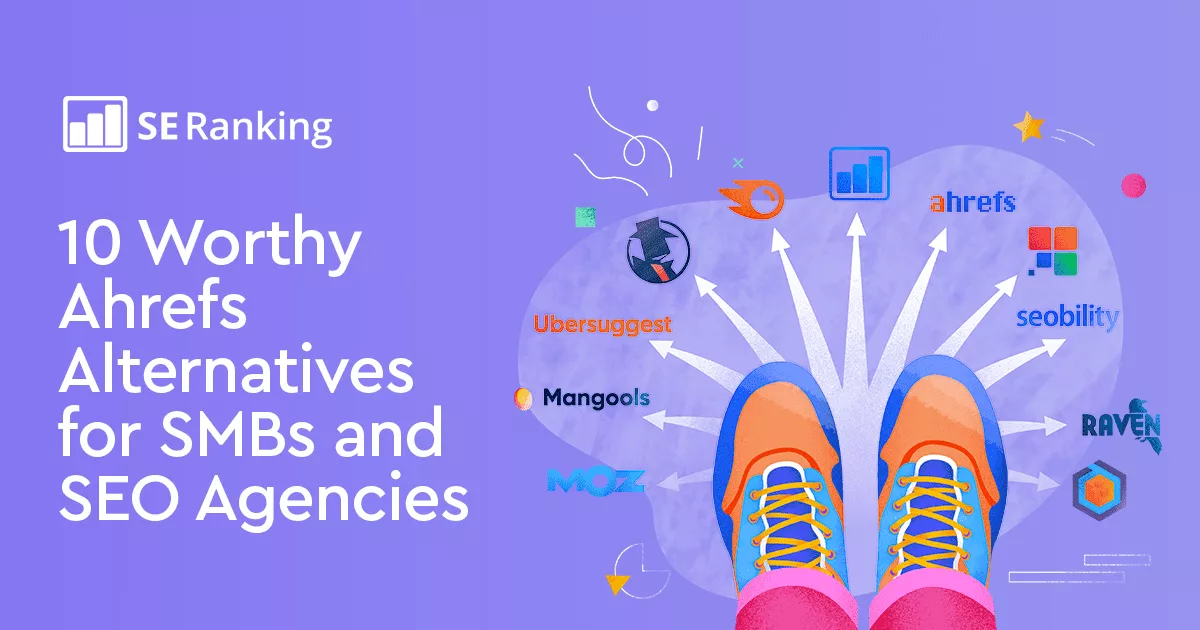 SE Ranking

10 Worthy Ahrefs Alternatives for SMBs and SEO Agencies

ahrefs

Ubersuggest

seobility

Mangools

RAVEN

MOZ